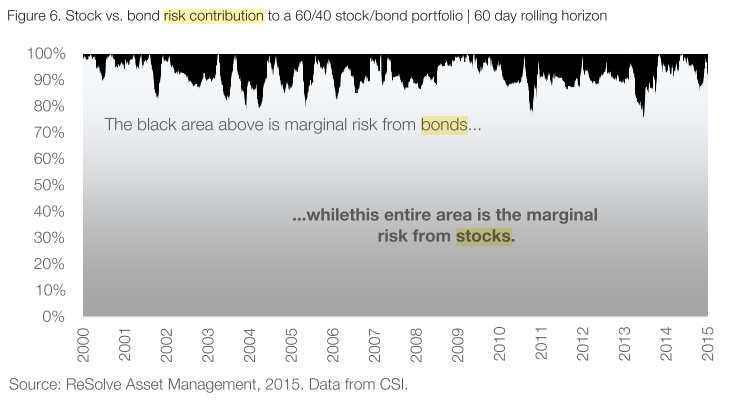 Figure 6. Stock vs. bond risk contribution to a 60/40 stock/bond portfolio | 60 day rolling horizon

100%
90%
80%
70%
60%
50%
40%
30%
20%
10%
0%

The black area above is marginal risk from bonds...

...whilethis entire area is the marginal risk from stocks.

2000 2001 2002 2003 2004 2005 2006 2007 2008 2009 2010 2011 2012 2013 2014 2015

Source: ReSolve Asset Management, 2015. Data from CSI.